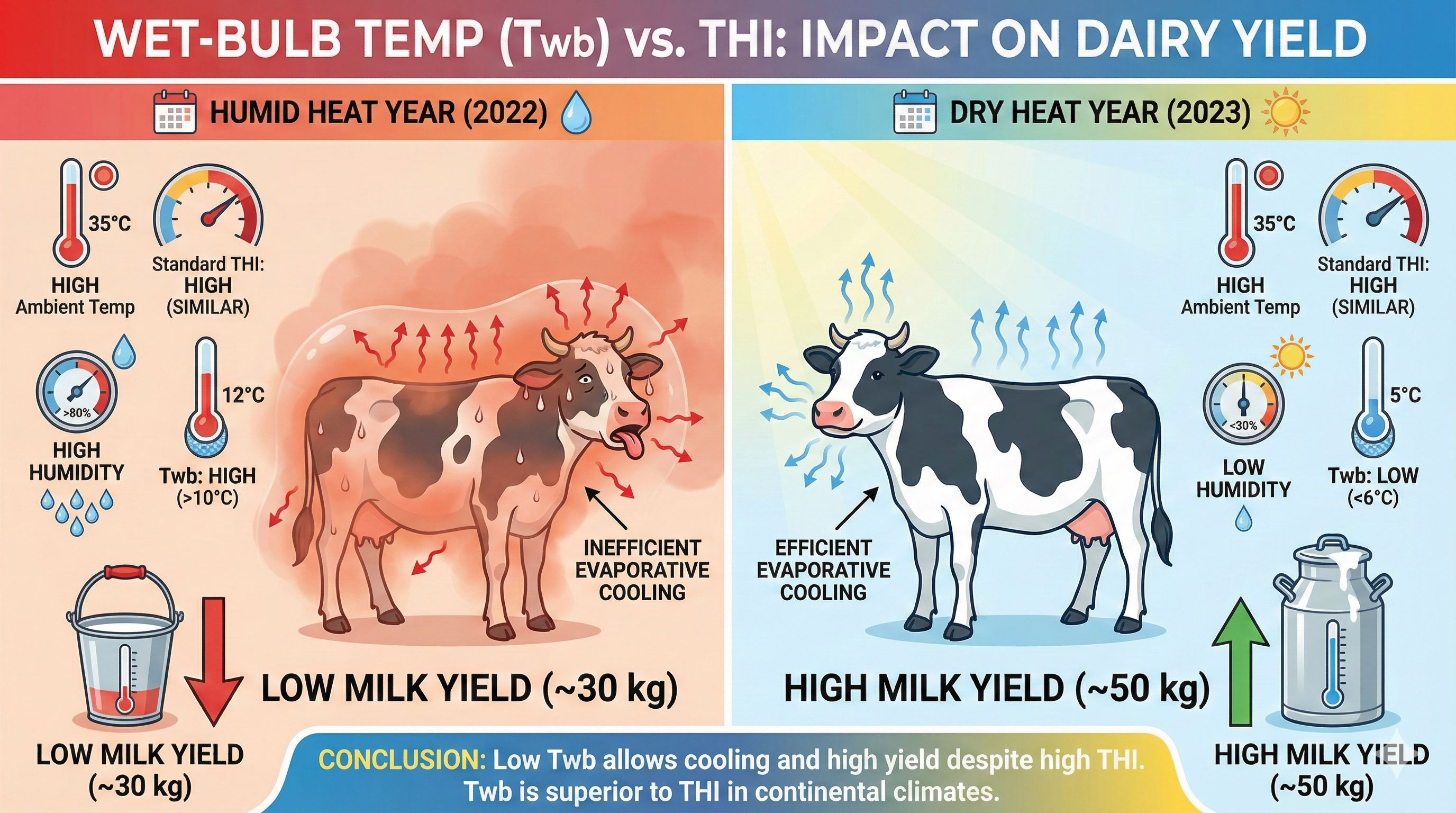 WET-BULB TEMP (Twb) vs. THI: IMPACT ON DAIRY YIELD

HUMID HEAT YEAR (2022)

35°C

HIGH
Ambient Temp

Standard THI:
HIGH
(SIMILAR)

>80%

HIGH
HUMIDITY

12°C

Twb: HIGH
(>10°C)

INEFFICIENT
EVAPORATIVE
COOLING

LOW MILK YIELD (~30 kg)

LOW MILK YIELD
(~30 kg)

DRY HEAT YEAR (2023)

35°C

HIGH
Ambient Temp

Standard THI:
HIGH
(SIMILAR)

<30%

LOW
HUMIDITY

5°C

Twb: LOW
(<6°C)

EFFICIENT
EVAPORATIVE
COOLING

HIGH MILK YIELD (~50 kg)

HIGH MILK YIELD
(~50 kg)

CONCLUSION: Low Twb allows cooling and high yield despite high THI.
Twb is superior to THI in continental climates.